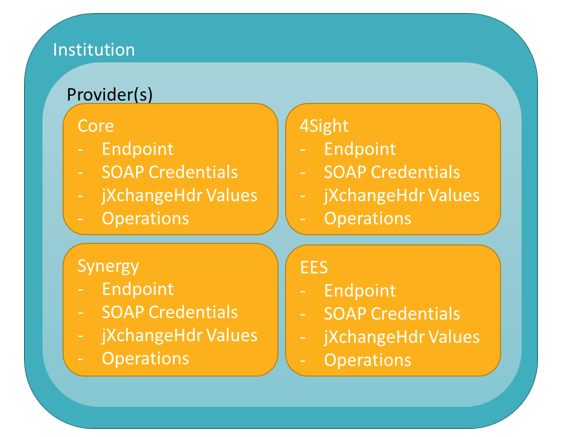 Institution

Provider(s)

Core
- Endpoint
- SOAP Credentials
- jXchangeHdr Values
- Operations

4Sight
- Endpoint
- SOAP Credentials
- jXchangeHdr Values
- Operations

Synergy
- Endpoint
- SOAP Credentials
- jXchangeHdr Values
- Operations

EES
- Endpoint
- SOAP Credentials
- jXchangeHdr Values
- Operations